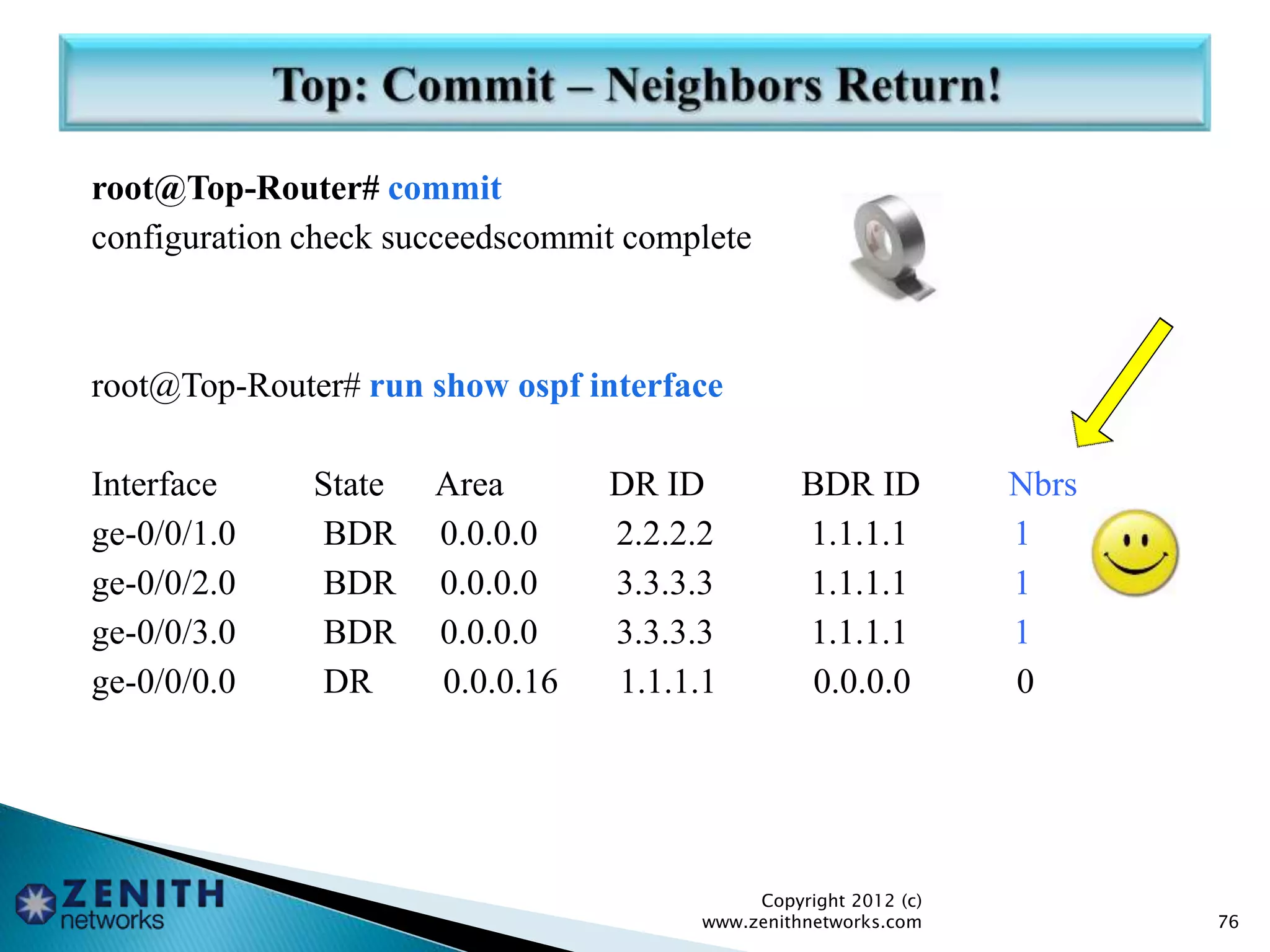 Top: Commit – Neighbors Return!

root@Top-Router# commit
configuration check succeedscommit complete

root@Top-Router# run show ospf interface

| Interface | State | Area | DR ID | BDR ID | Nbrs |
|---|---|---|---|---|---|
| ge-0/0/1.0 | BDR | 0.0.0.0 | 2.2.2.2 | 1.1.1.1 | 1 |
| ge-0/0/2.0 | BDR | 0.0.0.0 | 3.3.3.3 | 1.1.1.1 | 1 |
| ge-0/0/3.0 | BDR | 0.0.0.0 | 3.3.3.3 | 1.1.1.1 | 1 |
| ge-0/0/0.0 | DR | 0.0.0.16 | 1.1.1.1 | 0.0.0.0 | 0 |

ZENITH networks

Copyright 2012 (c)
www.zenithnetworks.com

76